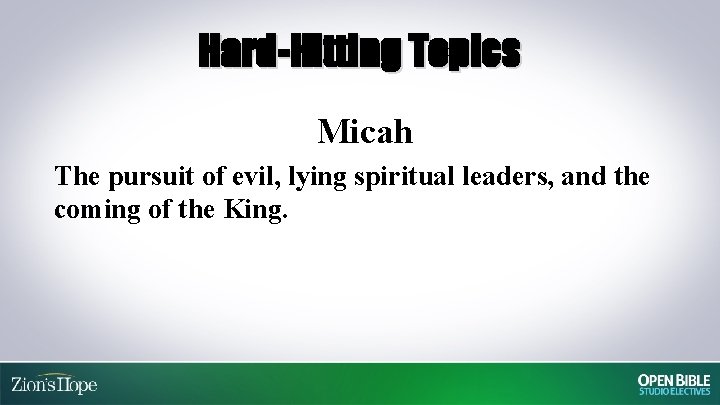 Hard-Hitting Topics

Micah

The pursuit of evil, lying spiritual leaders, and the coming of the King.

Zion's Hope

OPEN BIBLE STUDIO ELECTIVES